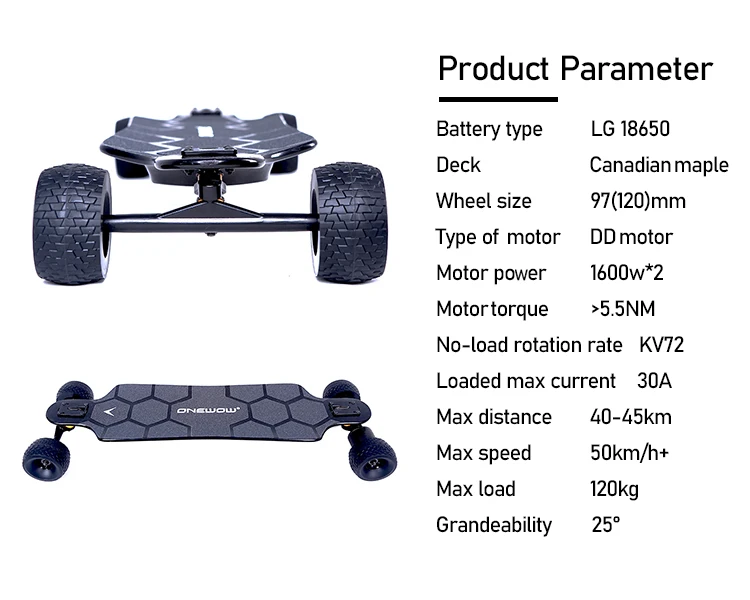 ONEWOW

Product Parameter

| | |
|---|---|
| Battery type | LG 18650 |
| Deck | Canadian maple |
| Wheel size | 97(120)mm |
| Type of motor | DD motor |
| Motor power | 1600w*2 |
| Motor torque | >5.5NM |
| No-load rotation rate | KV72 |
| Loaded max current | 30A |
| Max distance | 40-45km |
| Max speed | 50km/h+ |
| Max load | 120kg |
| Grandeability | 25° |